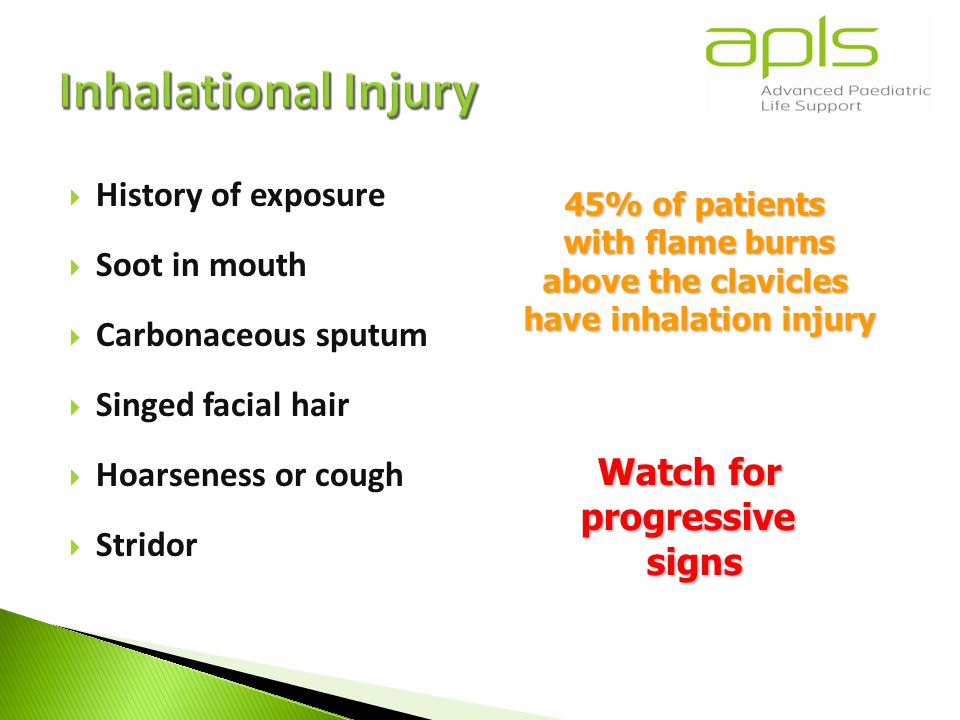 Inhalational Injury

apls
Advanced Paediatric Life Support

History of exposure

Soot in mouth

Carbonaceous sputum

Singed facial hair

Hoarseness or cough

Stridor

45% of patients with flame burns above the clavicles have inhalation injury

Watch for progressive signs